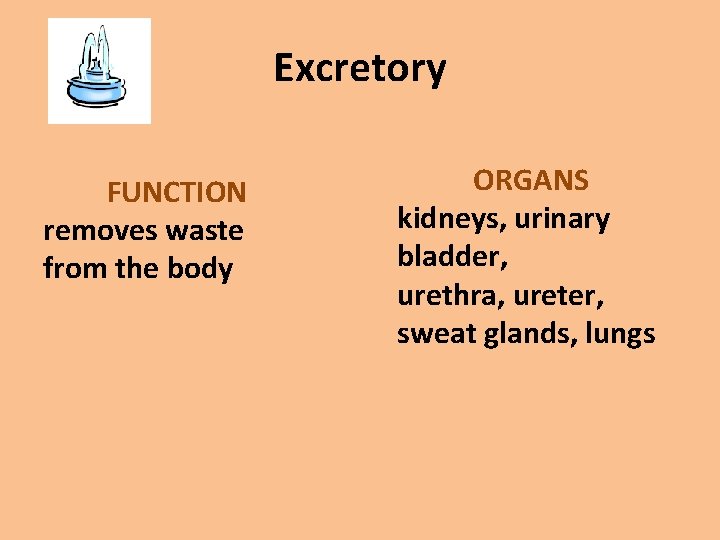 Excretory

FUNCTION
removes waste from the body

ORGANS
kidneys, urinary bladder,
urethra, ureter,
sweat glands, lungs